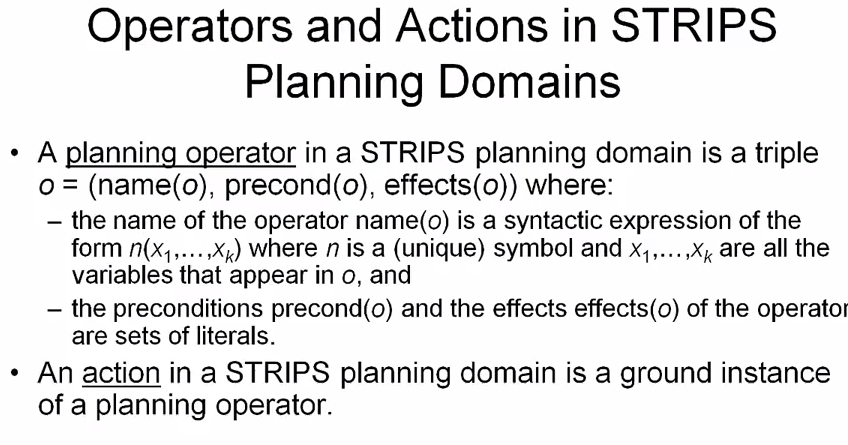 Operators and Actions in STRIPS Planning Domains

• A planning operator in a STRIPS planning domain is a triple $o$ = (name($o$), precond($o$), effects($o$)) where:

– the name of the operator name($o$) is a syntactic expression of the form $n(x_1,\ldots,x_k)$ where $n$ is a (unique) symbol and $x_1,\ldots,x_k$ are all the variables that appear in $o$, and

– the preconditions precond($o$) and the effects effects($o$) of the operator are sets of literals.

• An action in a STRIPS planning domain is a ground instance of a planning operator.